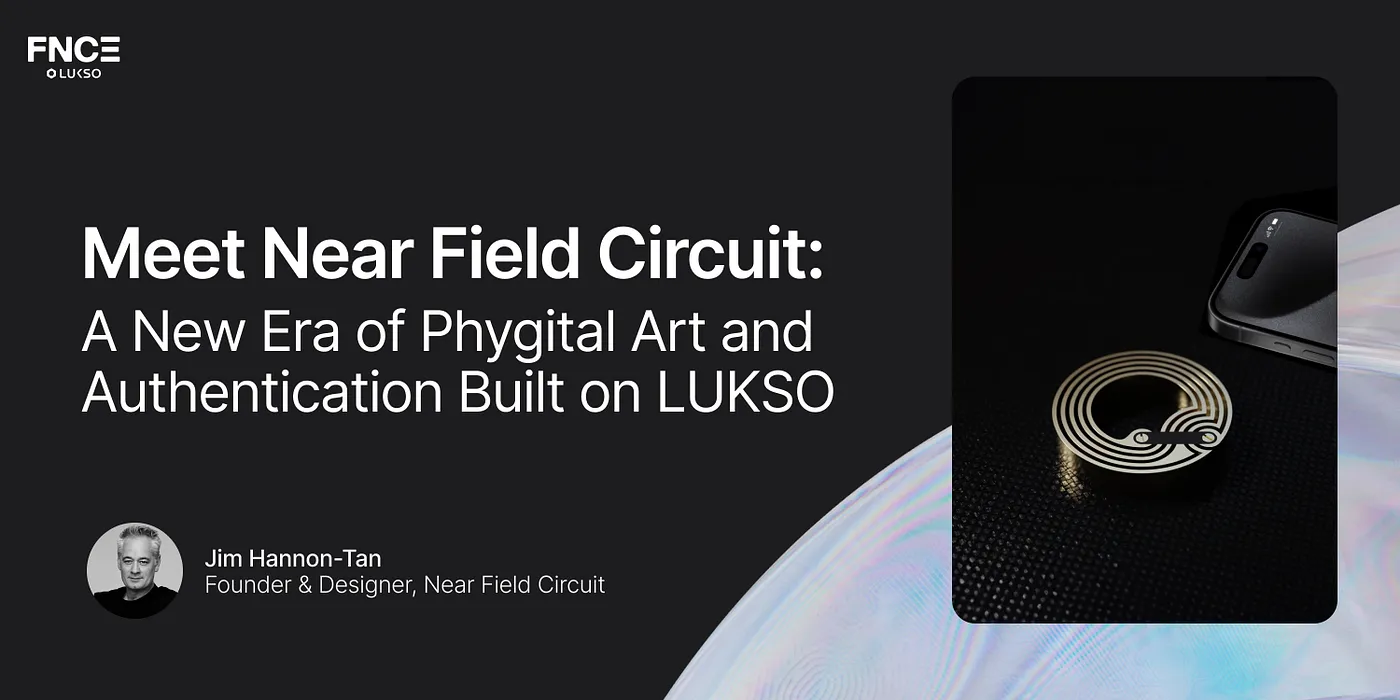 FNCE
LUKSO

Meet Near Field Circuit:
A New Era of Phygital Art and Authentication Built on LUKSO

Jim Hannon-Tan
Founder & Designer, Near Field Circuit